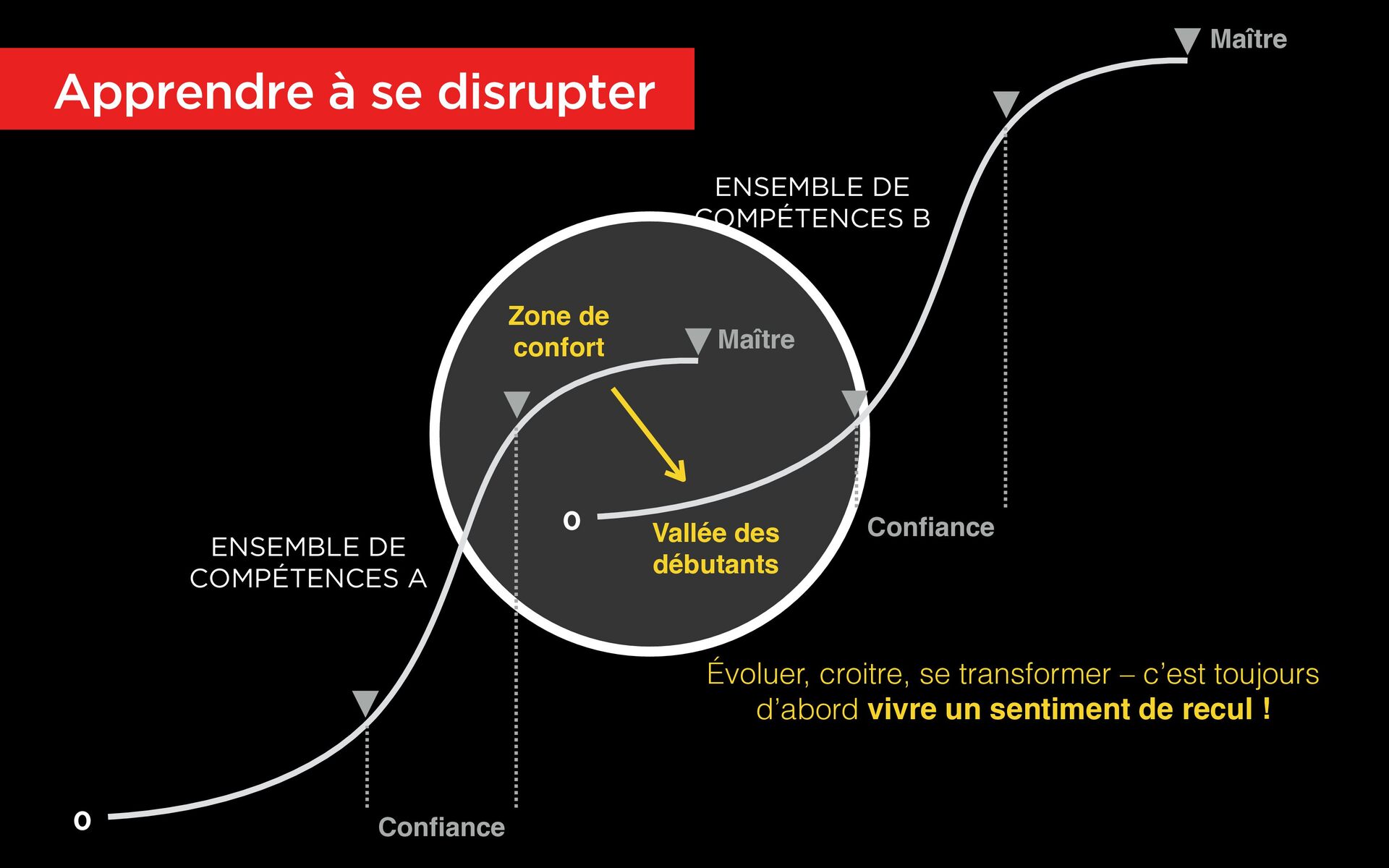 Apprendre à se disrupter

Maître

ENSEMBLE DE COMPÉTENCES B

Zone de confort

Maître

0

Vallée des débutants

Confiance

ENSEMBLE DE COMPÉTENCES A

Évoluer, croitre, se transformer – c'est toujours d'abord vivre un sentiment de recul !

0

Confiance